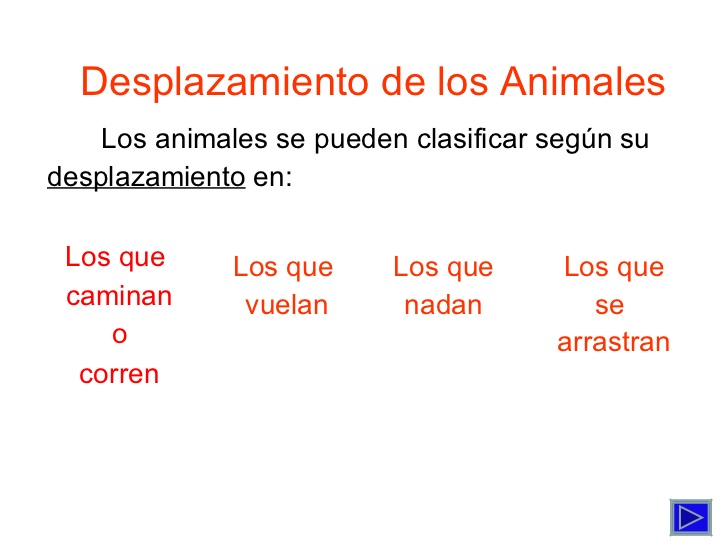 Desplazamiento de los Animales

Los animales se pueden clasificar según su desplazamiento en:

Los que caminan o corren

Los que vuelan

Los que nadan

Los que se arrastran